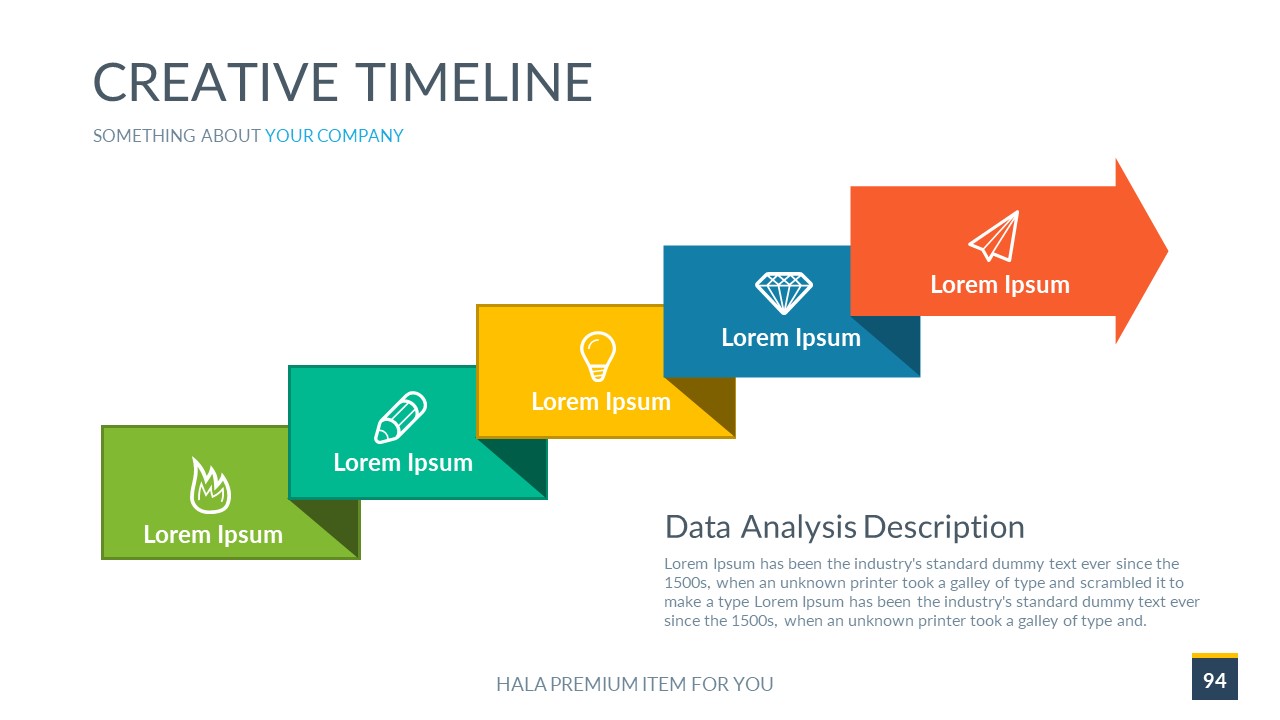 CREATIVE TIMELINE

SOMETHING ABOUT YOUR COMPANY

Lorem Ipsum

Lorem Ipsum

Lorem Ipsum

Lorem Ipsum

Lorem Ipsum

Data Analysis Description

Lorem Ipsum has been the industry's standard dummy text ever since the 1500s, when an unknown printer took a galley of type and scrambled it to make a type Lorem Ipsum has been the industry's standard dummy text ever since the 1500s, when an unknown printer took a galley of type and.

HALA PREMIUM ITEM FOR YOU

94